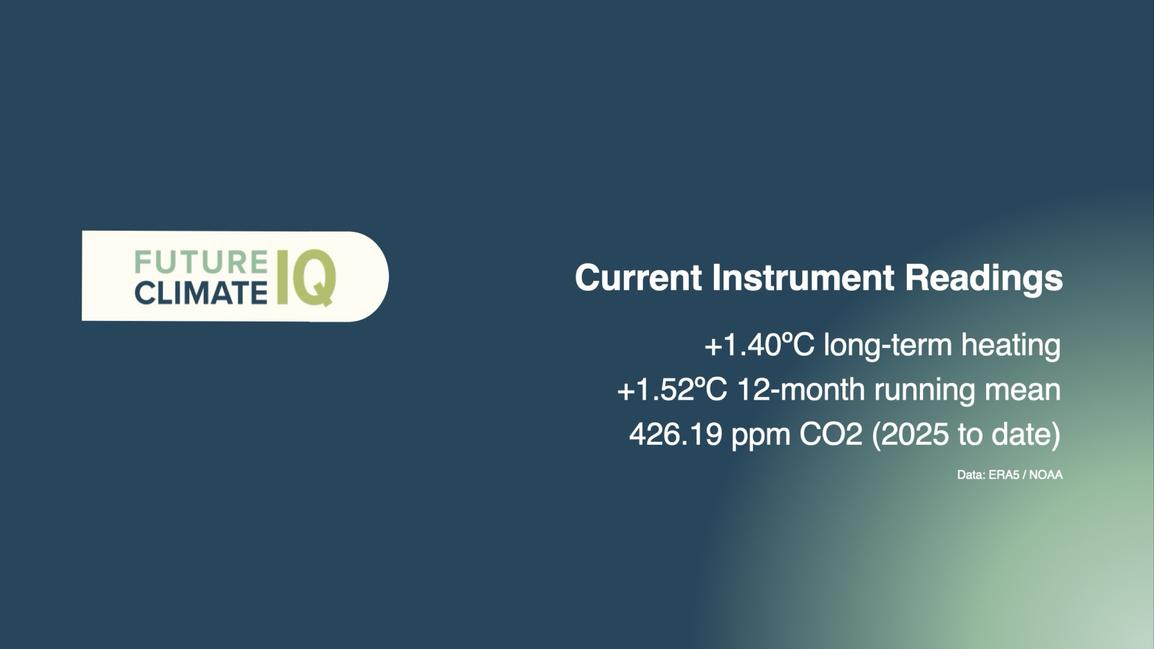 FUTURE CLIMATE IQ

Current Instrument Readings

+1.40ºC long-term heating
+1.52ºC 12-month running mean
426.19 ppm CO2 (2025 to date)

Data: ERA5 / NOAA